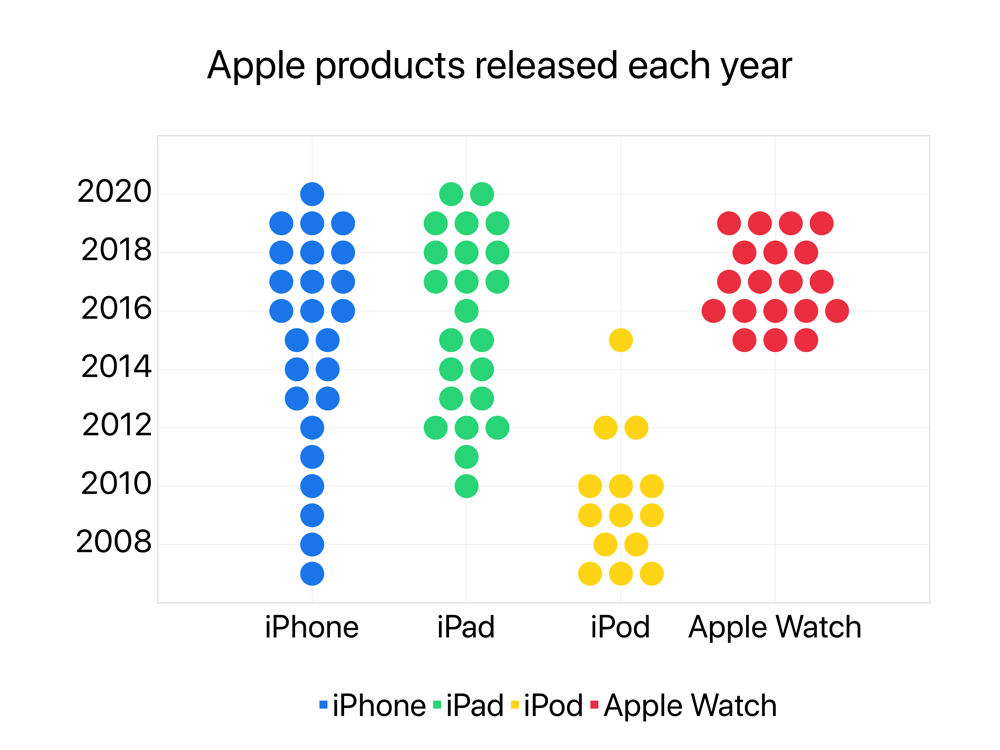 Apple products released each year

2020
2018
2016
2014
2012
2010
2008

iPhone
iPad
iPod
Apple Watch

iPhone iPad iPod Apple Watch